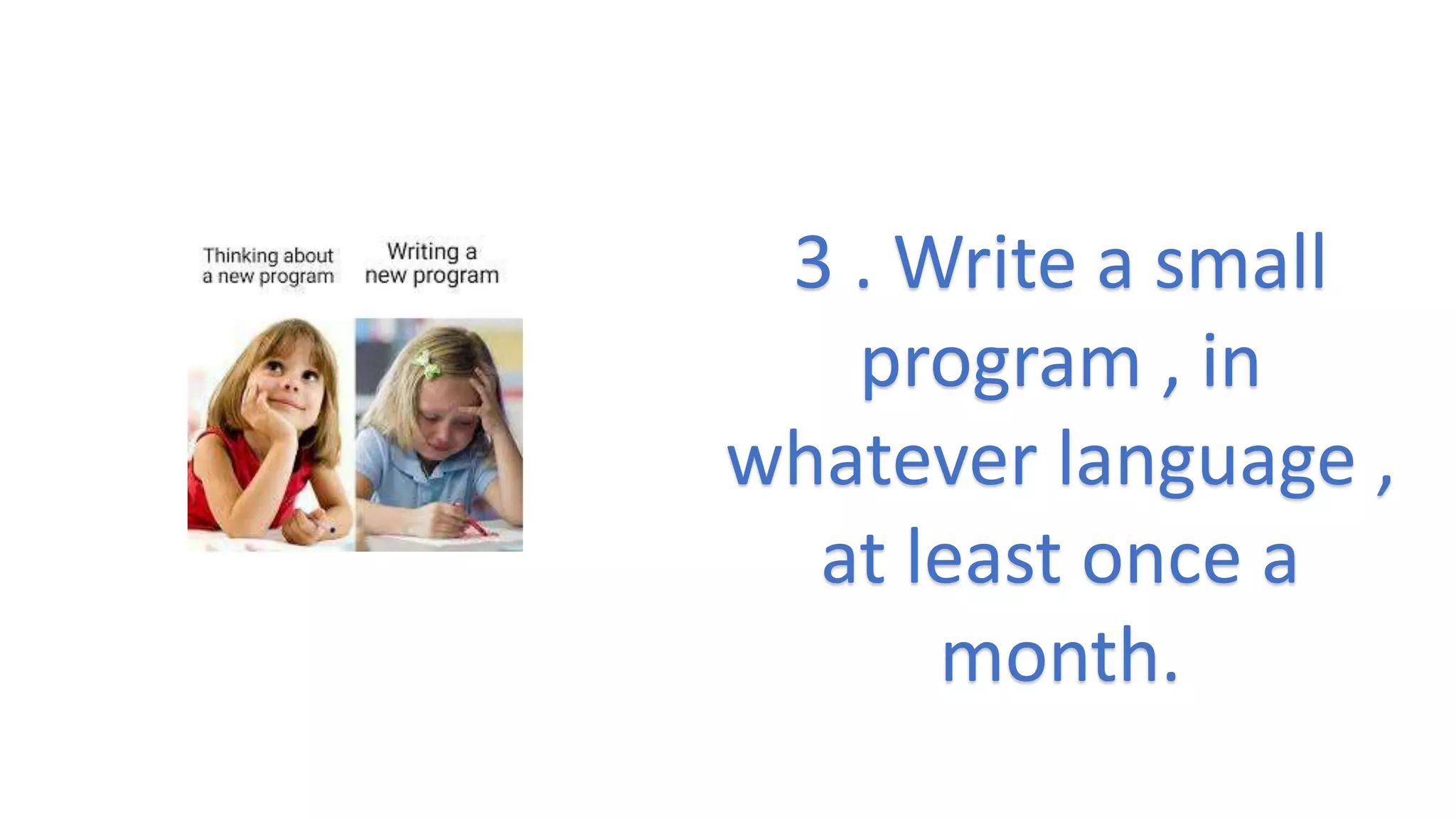 Thinking about a new program

Writing a new program

3 . Write a small program , in whatever language , at least once a month.